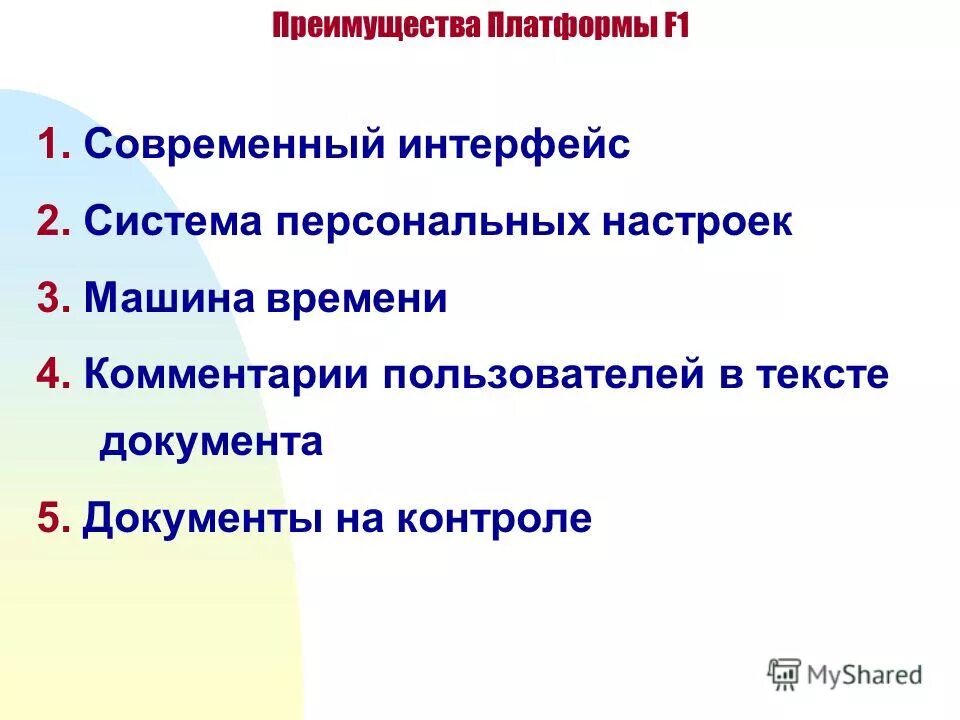 Преимущества Платформы F1

1. Современный интерфейс

2. Система персональных настроек

3. Машина времени

4. Комментарии пользователей в тексте документа

5. Документы на контроле

MyShared